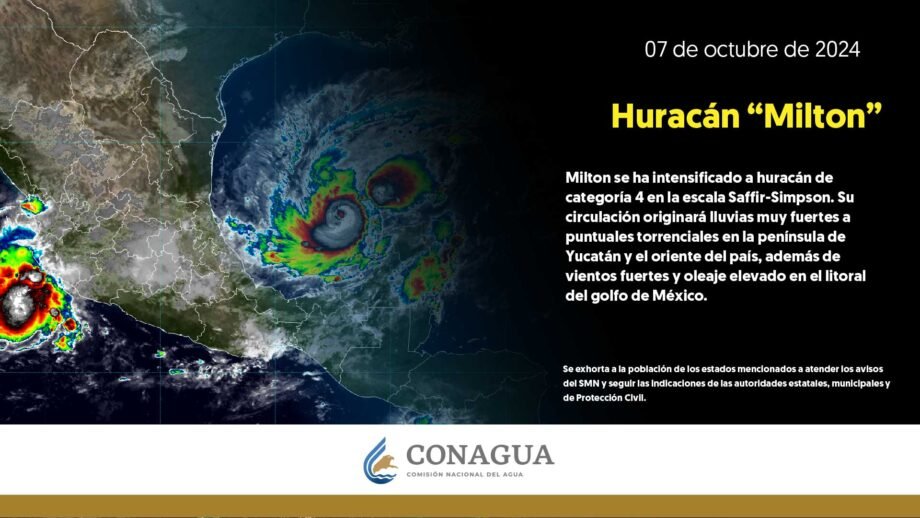 07 de octubre de 2024

Huracán “Milton”

Milton se ha intensificado a huracán de categoría 4 en la escala Saffir-Simpson. Su circulación originará lluvias muy fuertes a puntuales torrenciales en la península de Yucatán y el oriente del país, además de vientos fuertes y oleaje elevado en el litoral del golfo de México.

Se exhorta a la población de los estados mencionados a atender los avisos del SMN y seguir las indicaciones de las autoridades estatales, municipales y de Protección Civil.

CONAGUA
COMISIÓN NACIONAL DEL AGUA